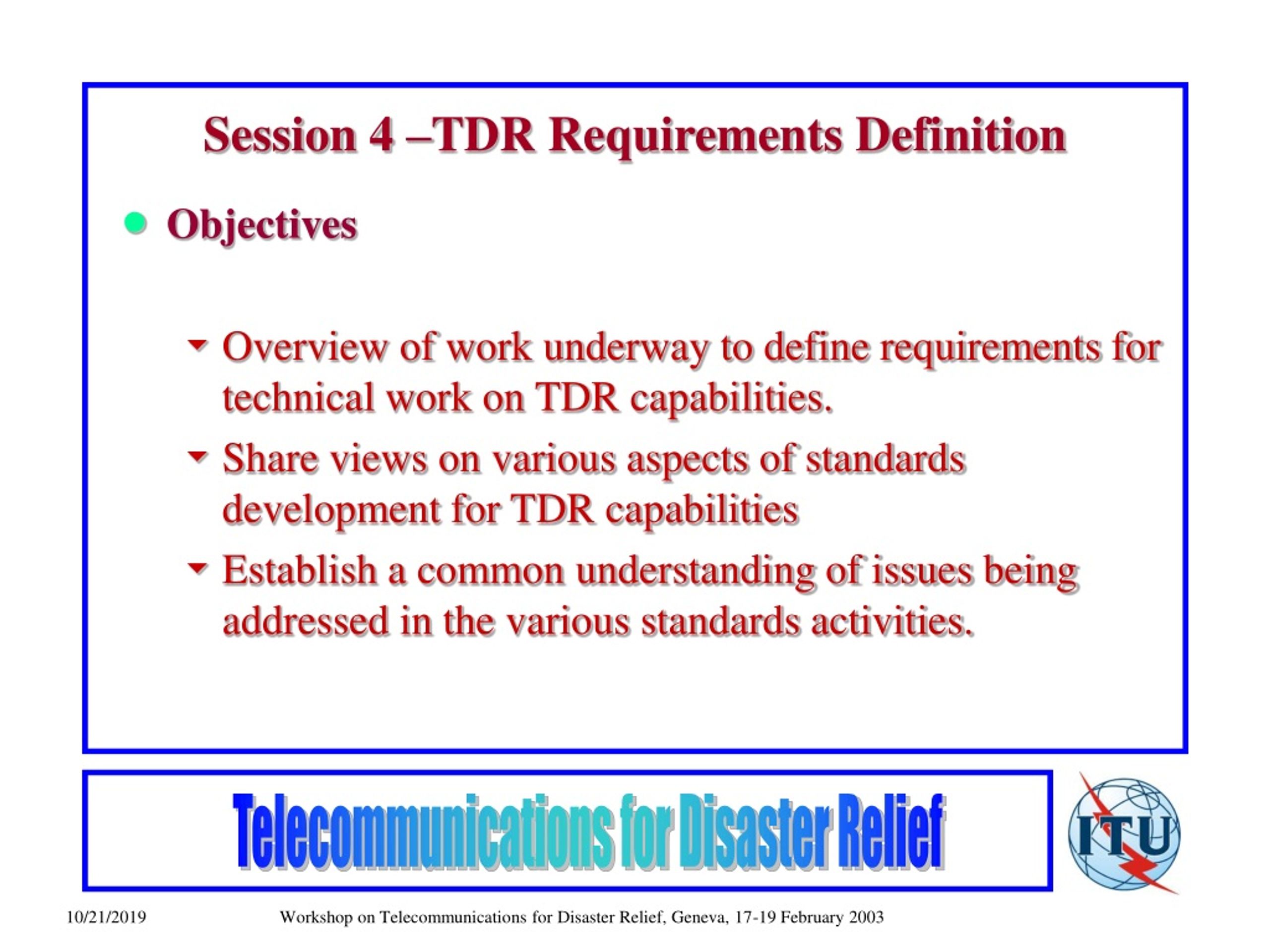 Session 4 –TDR Requirements Definition

Objectives

Overview of work underway to define requirements for technical work on TDR capabilities.

Share views on various aspects of standards development for TDR capabilities

Establish a common understanding of issues being addressed in the various standards activities.

Telecommunications for Disaster Relief

ITU

10/21/2019

Workshop on Telecommunications for Disaster Relief, Geneva, 17-19 February 2003